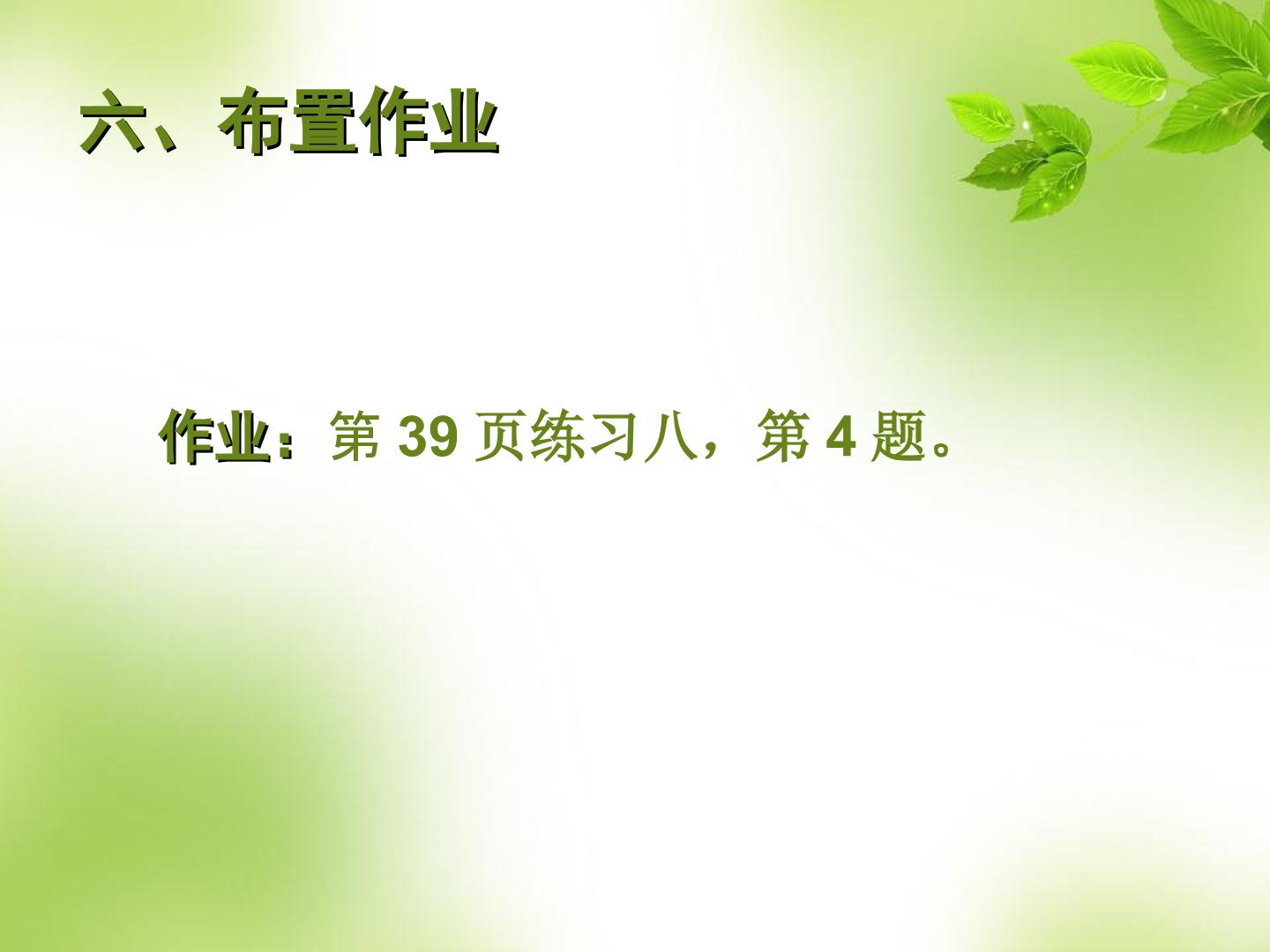 六、布置作业

作业：第 39 页练习八，第 4 题。